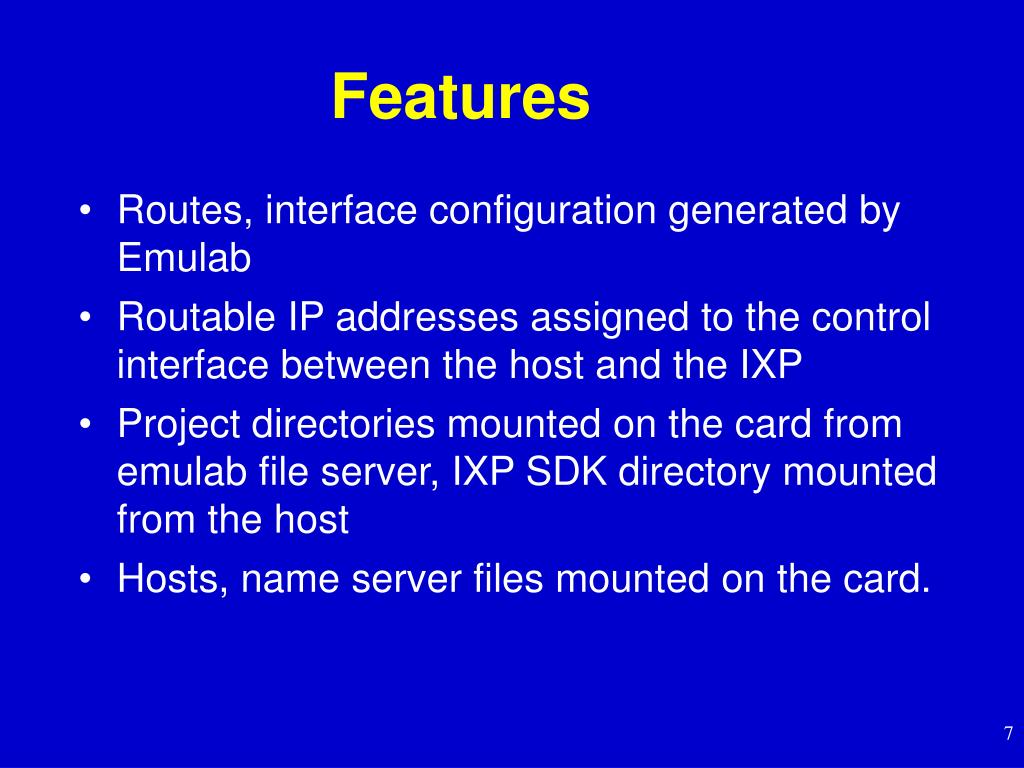 Features

• Routes, interface configuration generated by Emulab
• Routable IP addresses assigned to the control interface between the host and the IXP
• Project directories mounted on the card from emulab file server, IXP SDK directory mounted from the host
• Hosts, name server files mounted on the card.

7